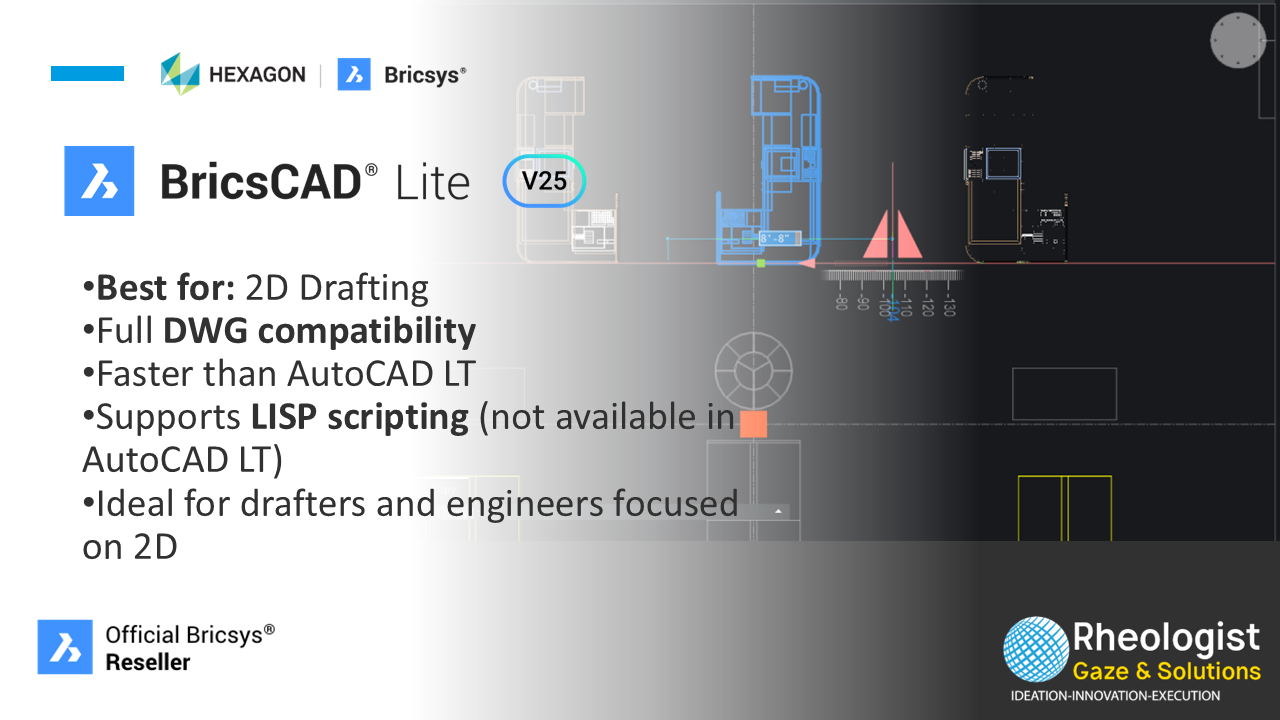 HEXAGON | Bricsys®

BricsCAD® Lite V25

8'-8"

-80 -90 -104 -110 -120 -130

•Best for: 2D Drafting
•Full DWG compatibility
•Faster than AutoCAD LT
•Supports LISP scripting (not available in AutoCAD LT)
•Ideal for drafters and engineers focused on 2D

Official Bricsys® Reseller

Rheologist
Gaze & Solutions
IDEATION-INNOVATION-EXECUTION